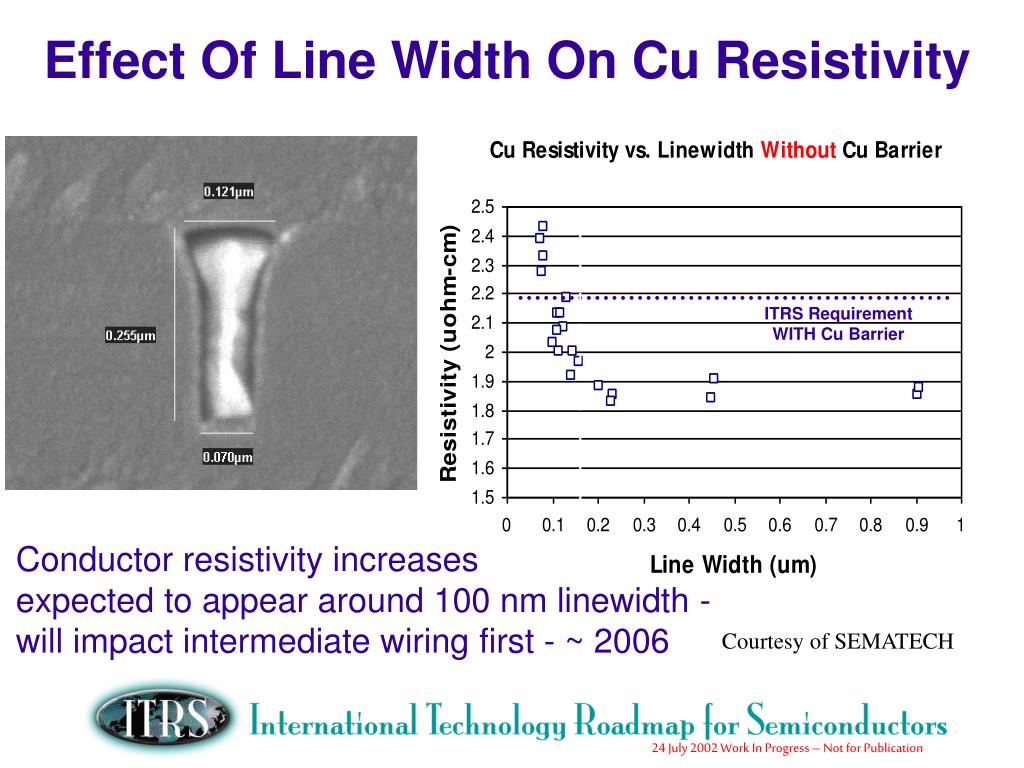 Effect Of Line Width On Cu Resistivity

0.121µm

0.255µm

0.070µm

Cu Resistivity vs. Linewidth Without Cu Barrier

Resistivity (uohm-cm)

2.5
2.4
2.3
2.2
2.1
2
1.9
1.8
1.7
1.6
1.5

ITRS Requirement
WITH Cu Barrier

0 0.1 0.2 0.3 0.4 0.5 0.6 0.7 0.8 0.9 1

Line Width (um)

Conductor resistivity increases expected to appear around 100 nm linewidth - will impact intermediate wiring first - ~ 2006

Courtesy of SEMATECH

ITRS International Technology Roadmap for Semiconductors

24 July 2002 Work In Progress – Not for Publication